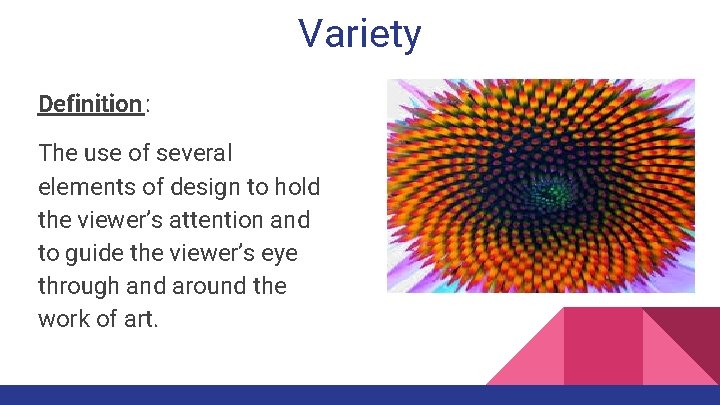 Variety

Definition:

The use of several elements of design to hold the viewer's attention and to guide the viewer's eye through and around the work of art.